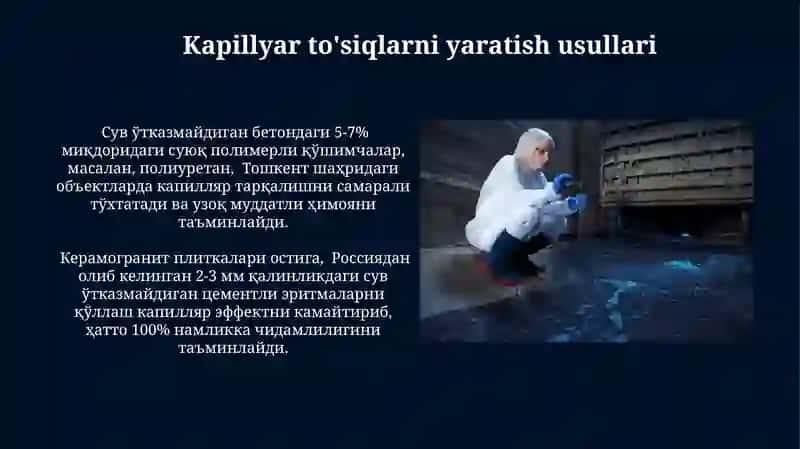 Kapillyar to'siqlarni yaratish usullari

Сув ўтказмайдиган бетондаги 5-7% миқдоридаги суюқ полимерли қўшимчалар, масалан, полиуретан, Тошкент шаҳридаги объектларда капилляр тарқалишни самарали тўхтатади ва узоқ муддатли ҳимояни таъминлайди.

Керамогранит плиткалари остига, Россиядан олиб келинган 2-3 мм қалинликдаги сув ўтказмайдиган цементли эритмаларни қўллаш капилляр эффектни камайтириб, ҳатто 100% намликка чидамлилигини таъминлайди.